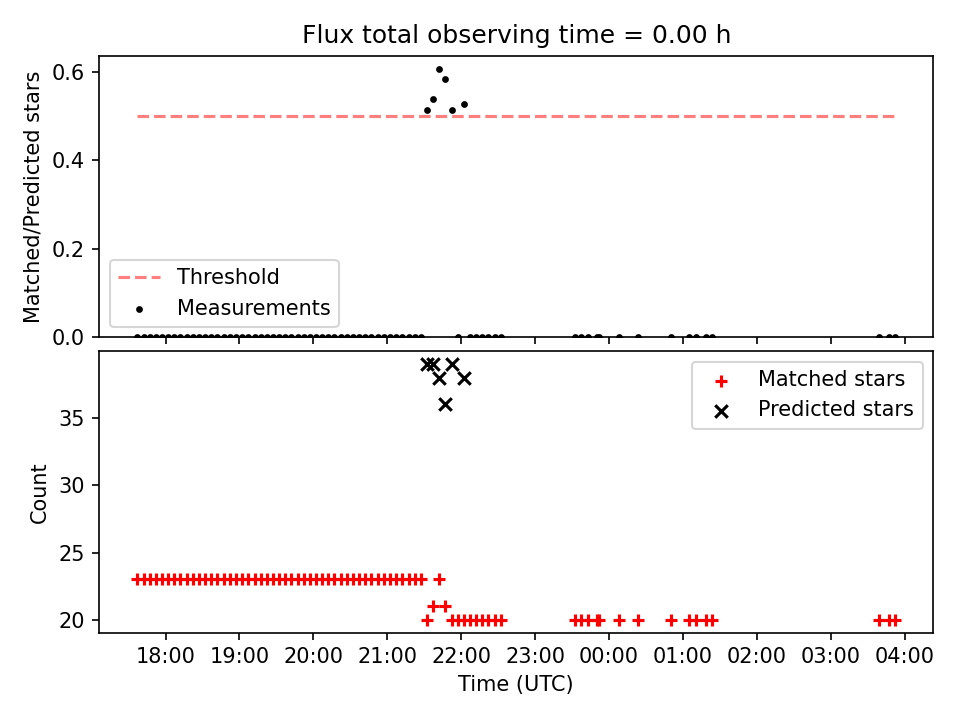 Flux total observing time = 0.00 h

Matched/Predicted stars

0.6
0.4
0.2
0.0

Threshold
Measurements

Count

35
30
25
20

Matched stars
Predicted stars

18:00 19:00 20:00 21:00 22:00 23:00 00:00 01:00 02:00 03:00 04:00

Time (UTC)